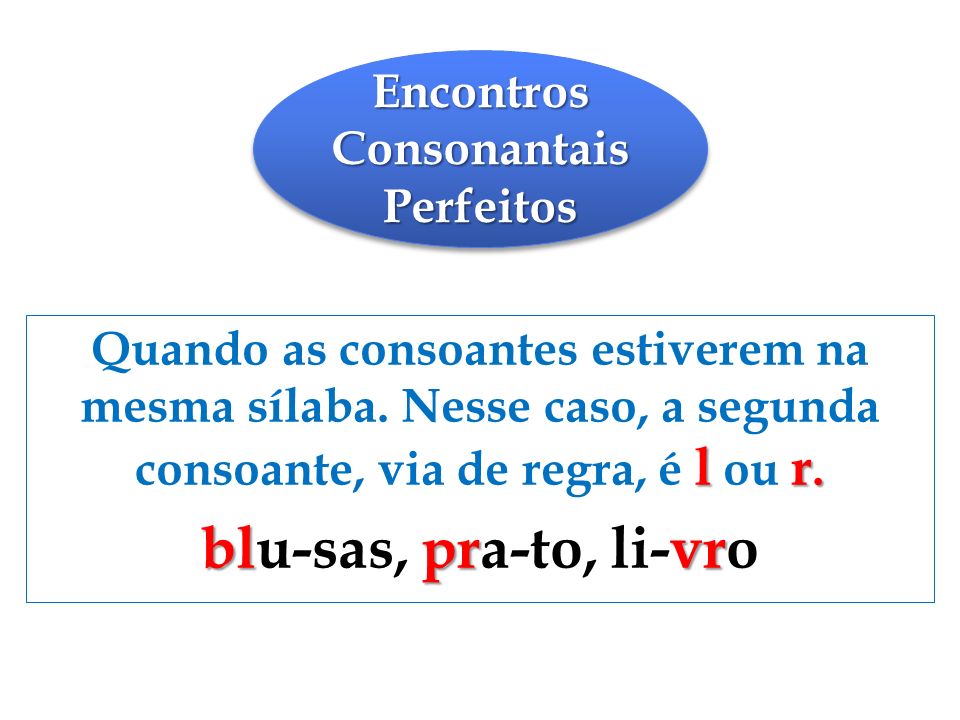 Encontros Consonantais Perfeitos

Quando as consoantes estiverem na mesma sílaba. Nesse caso, a segunda consoante, via de regra, é l ou r.

blu-sas, pra-to, li-vro